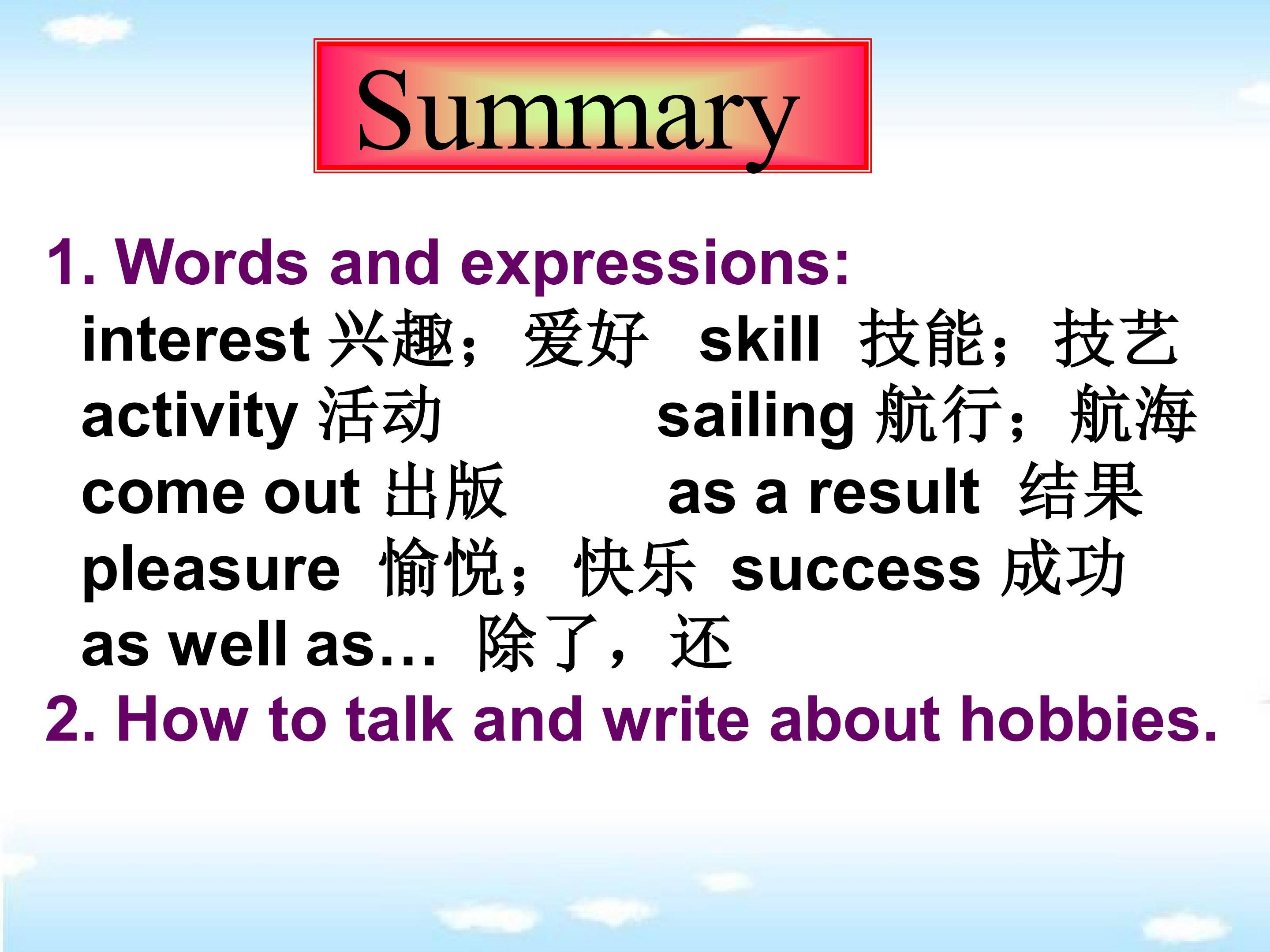 Summary

1. Words and expressions:

interest 兴趣；爱好　skill 技能；技艺
activity 活动　sailing 航行；航海
come out 出版　as a result 结果
pleasure 愉悦；快乐　success 成功
as well as… 除了，还

2. How to talk and write about hobbies.